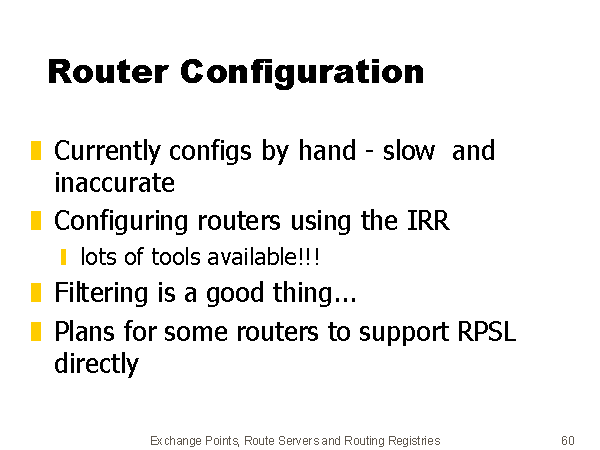 Router Configuration

Currently configs by hand - slow and inaccurate

Configuring routers using the IRR

lots of tools available!!!

Filtering is a good thing...

Plans for some routers to support RPSL directly

Exchange Points, Route Servers and Routing Registries

60